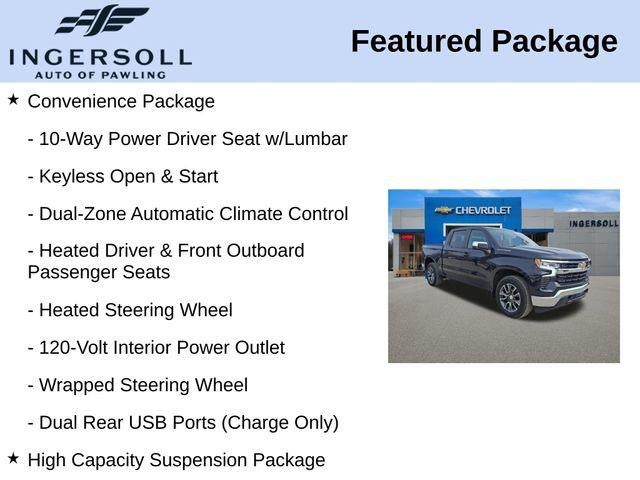 INGERSOLL
AUTO OF PAWLING

Featured Package

★ Convenience Package

- 10-Way Power Driver Seat w/Lumbar

- Keyless Open & Start

- Dual-Zone Automatic Climate Control

- Heated Driver & Front Outboard Passenger Seats

- Heated Steering Wheel

- 120-Volt Interior Power Outlet

- Wrapped Steering Wheel

- Dual Rear USB Ports (Charge Only)

★ High Capacity Suspension Package

CHEVROLET
INGERSOLL